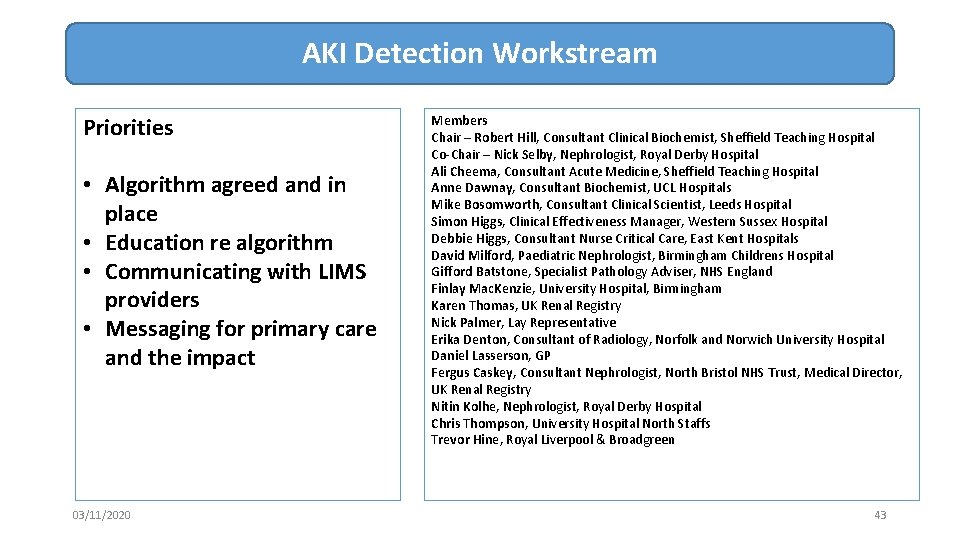 AKI Detection Workstream

Priorities

• Algorithm agreed and in place
• Education re algorithm
• Communicating with LIMS providers
• Messaging for primary care and the impact

Members
Chair – Robert Hill, Consultant Clinical Biochemist, Sheffield Teaching Hospital
Co-Chair – Nick Selby, Nephrologist, Royal Derby Hospital
Ali Cheema, Consultant Acute Medicine, Sheffield Teaching Hospital
Anne Dawnay, Consultant Biochemist, UCL Hospitals
Mike Bosomworth, Consultant Clinical Scientist, Leeds Hospital
Simon Higgs, Clinical Effectiveness Manager, Western Sussex Hospital
Debbie Higgs, Consultant Nurse Critical Care, East Kent Hospitals
David Milford, Paediatric Nephrologist, Birmingham Childrens Hospital
Gifford Batstone, Specialist Pathology Adviser, NHS England
Finlay MacKenzie, University Hospital, Birmingham
Karen Thomas, UK Renal Registry
Nick Palmer, Lay Representative
Erika Denton, Consultant of Radiology, Norfolk and Norwich University Hospital
Daniel Lasserson, GP
Fergus Caskey, Consultant Nephrologist, North Bristol NHS Trust, Medical Director, UK Renal Registry
Nitin Kolhe, Nephrologist, Royal Derby Hospital
Chris Thompson, University Hospital North Staffs
Trevor Hine, Royal Liverpool & Broadgreen

03/11/2020

43